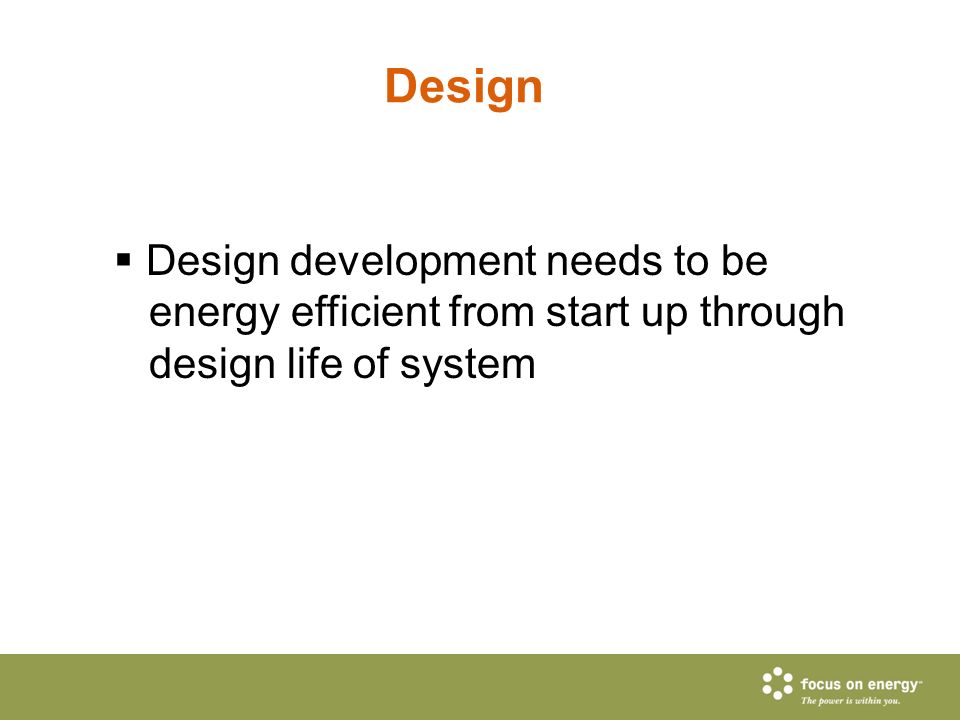 Design

▪ Design development needs to be energy efficient from start up through design life of system

focus on energy™
The power is within you.